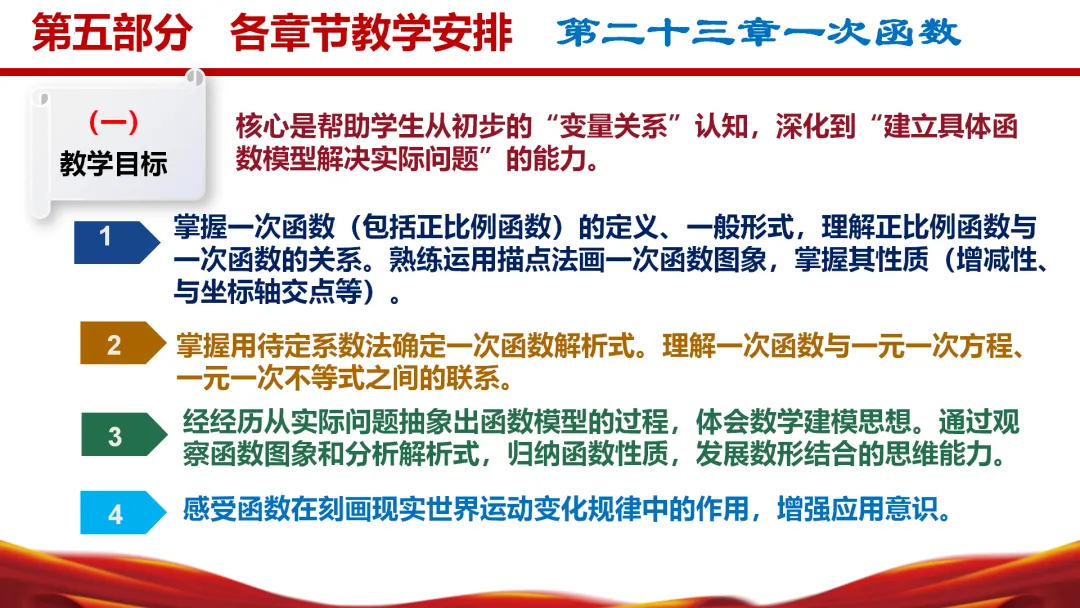 第五部分　各章节教学安排　第二十三章一次函数

（一）
教学目标

核心是帮助学生从初步的“变量关系”认知，深化到“建立具体函数模型解决实际问题”的能力。

1
掌握一次函数（包括正比例函数）的定义、一般形式，理解正比例函数与一次函数的关系。熟练运用描点法画一次函数图象，掌握其性质（增减性、与坐标轴交点等）。

2
掌握用待定系数法确定一次函数解析式。理解一次函数与一元一次方程、一元一次不等式之间的联系。

3
经经历从实际问题抽象出函数模型的过程，体会数学建模思想。通过观察函数图象和分析解析式，归纳函数性质，发展数形结合的思维能力。

4
感受函数在刻画现实世界运动变化规律中的作用，增强应用意识。